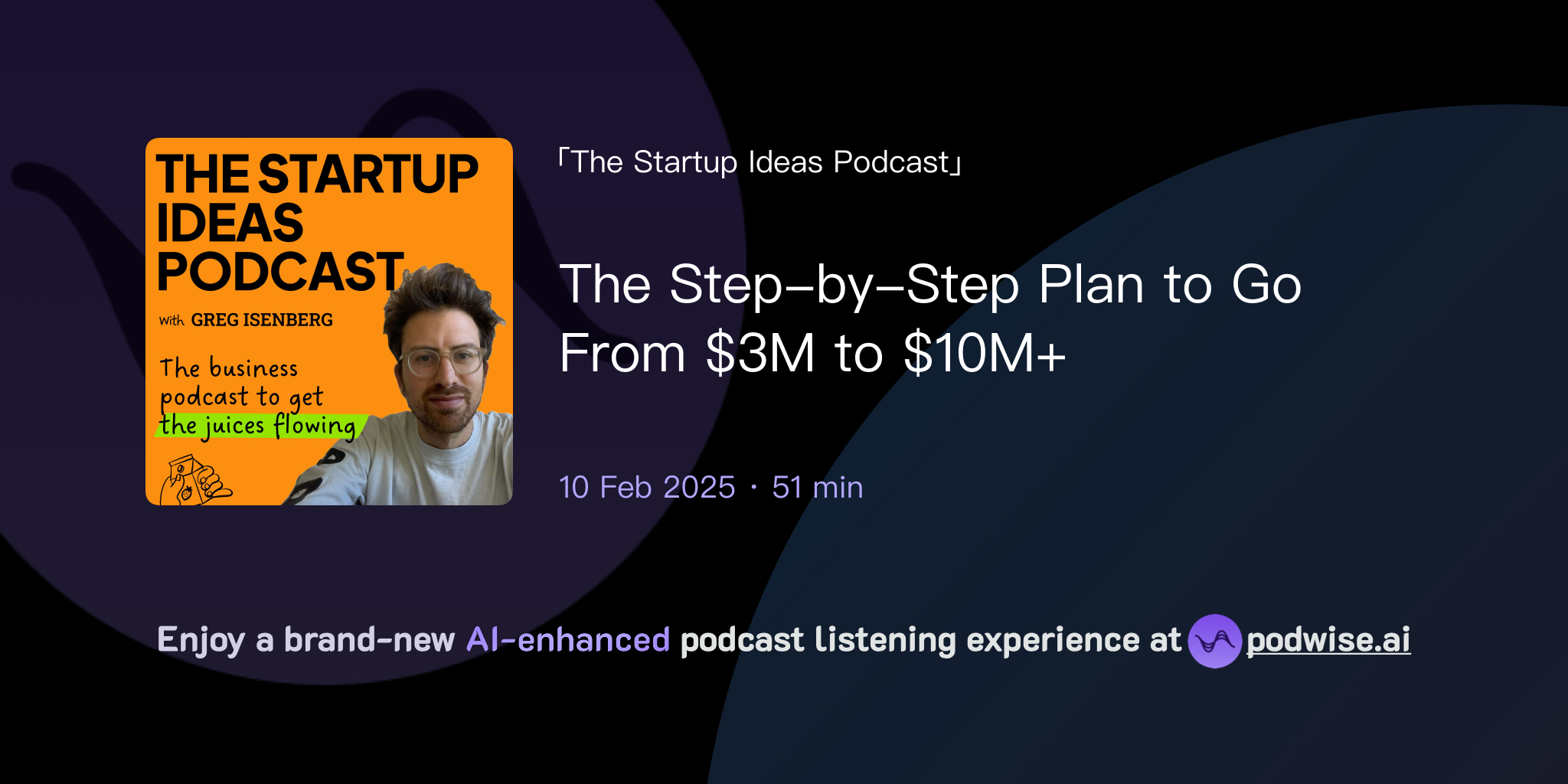 THE STARTUP IDEAS PODCAST

With GREG ISENBERG

The business podcast to get the juices flowing

「The Startup Ideas Podcast」

The Step-by-Step Plan to Go From \$3M to \$10M+

10 Feb 2025 · 51 min

Enjoy a brand-new AI-enhanced podcast listening experience at podwise.ai